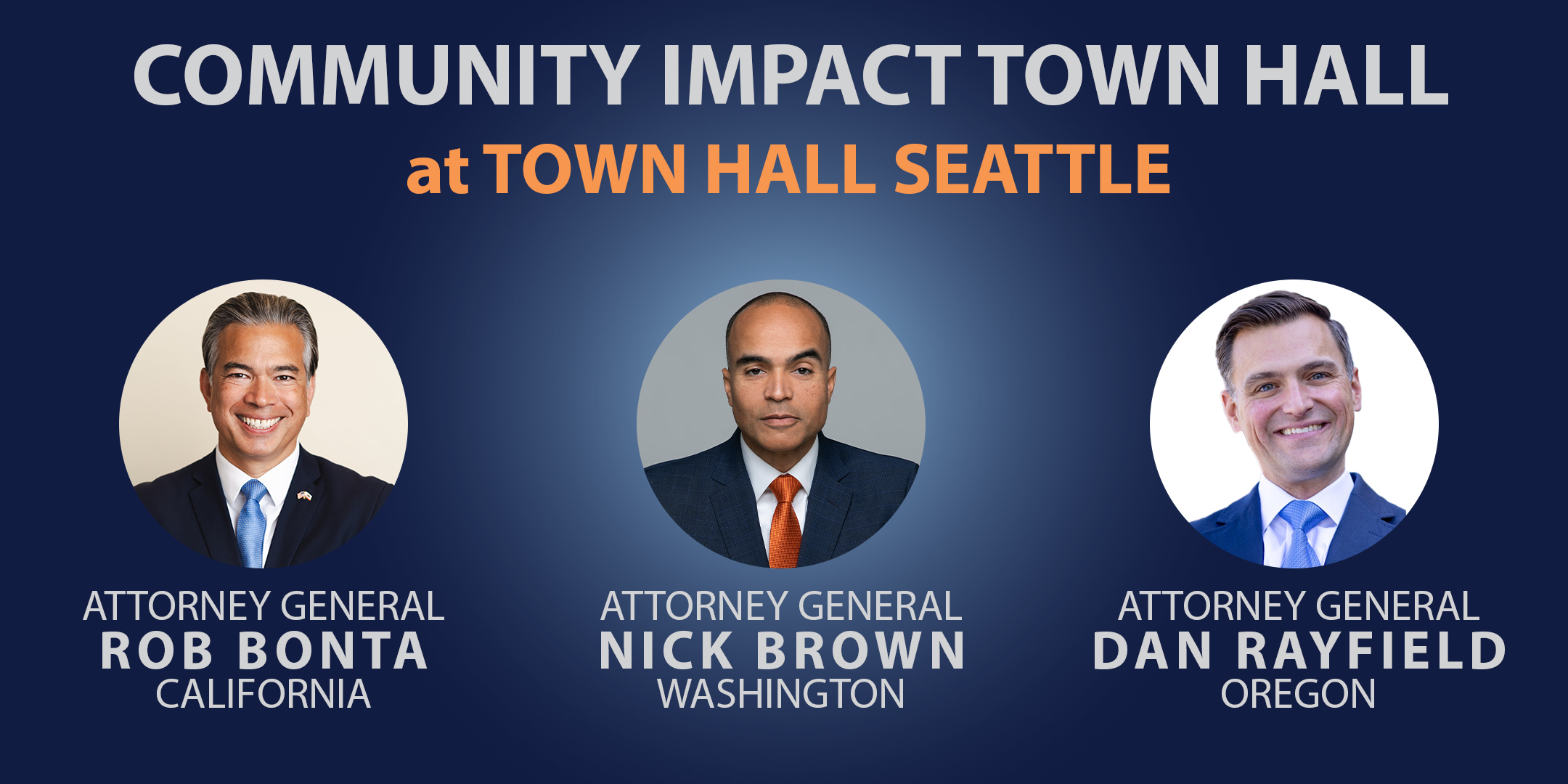 COMMUNITY IMPACT TOWN HALL
at TOWN HALL SEATTLE

ATTORNEY GENERAL
ROB BONTA
CALIFORNIA

ATTORNEY GENERAL
NICK BROWN
WASHINGTON

ATTORNEY GENERAL
DAN RAYFIELD
OREGON